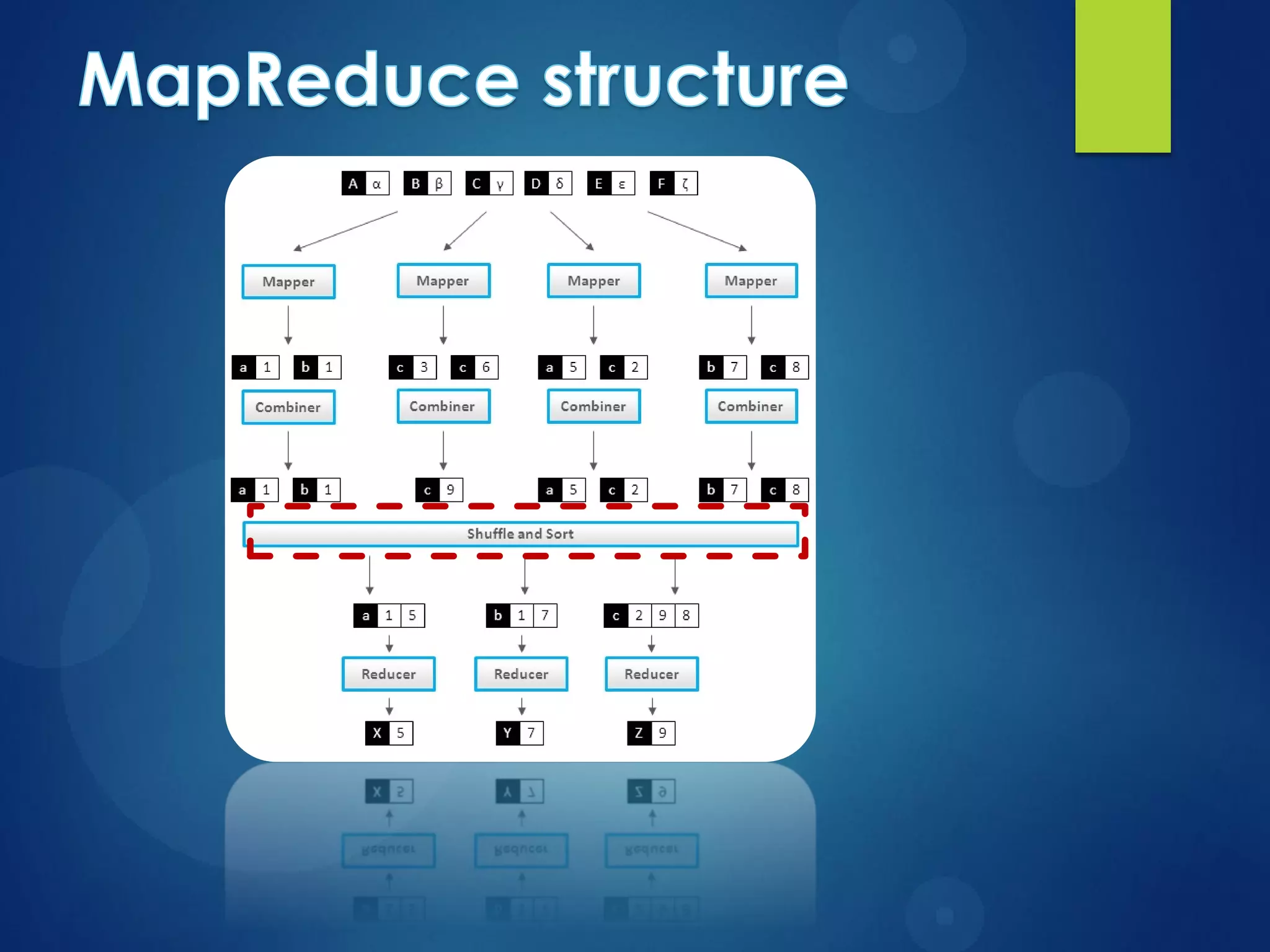 MapReduce structure

A α B β C γ D δ E ε F ζ

Mapper Mapper Mapper Mapper

a 1 b 1 c 3 c 6 a 5 c 2 b 7 c 8

Combiner Combiner Combiner Combiner

a 1 b 1 c 9 a 5 c 2 b 7 c 8

Shuffle and Sort

a 1 5 b 1 7 c 2 9 8

Reducer Reducer Reducer

X 5 Y 7 Z 9